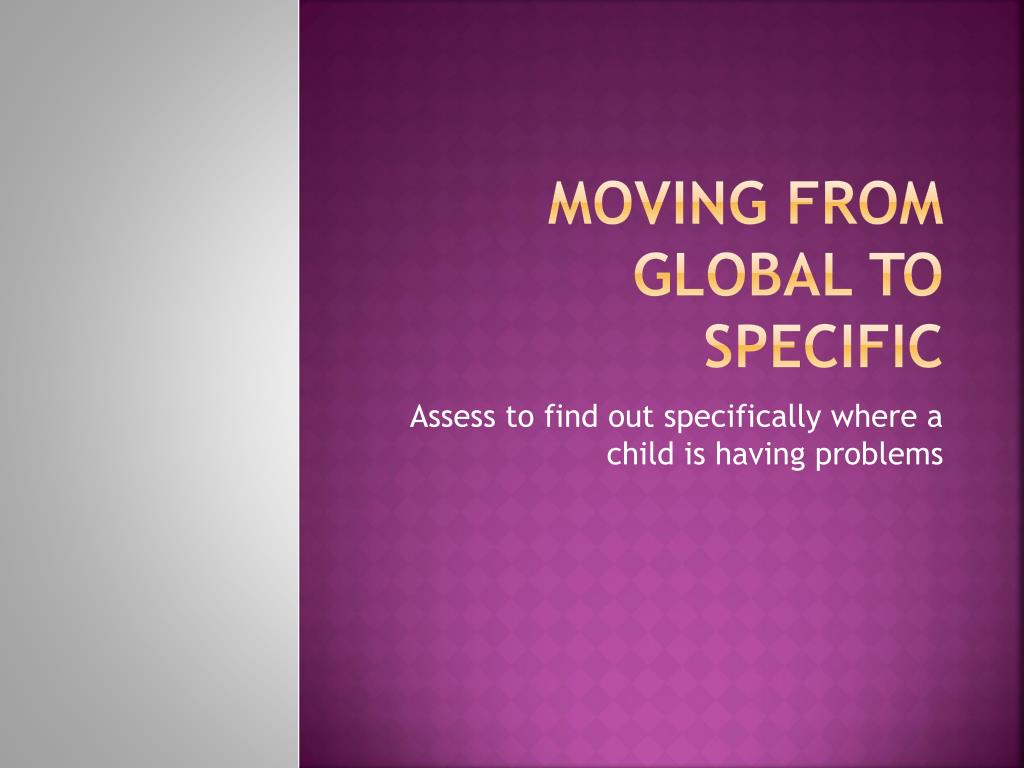 MOVING FROM GLOBAL TO SPECIFIC

Assess to find out specifically where a child is having problems